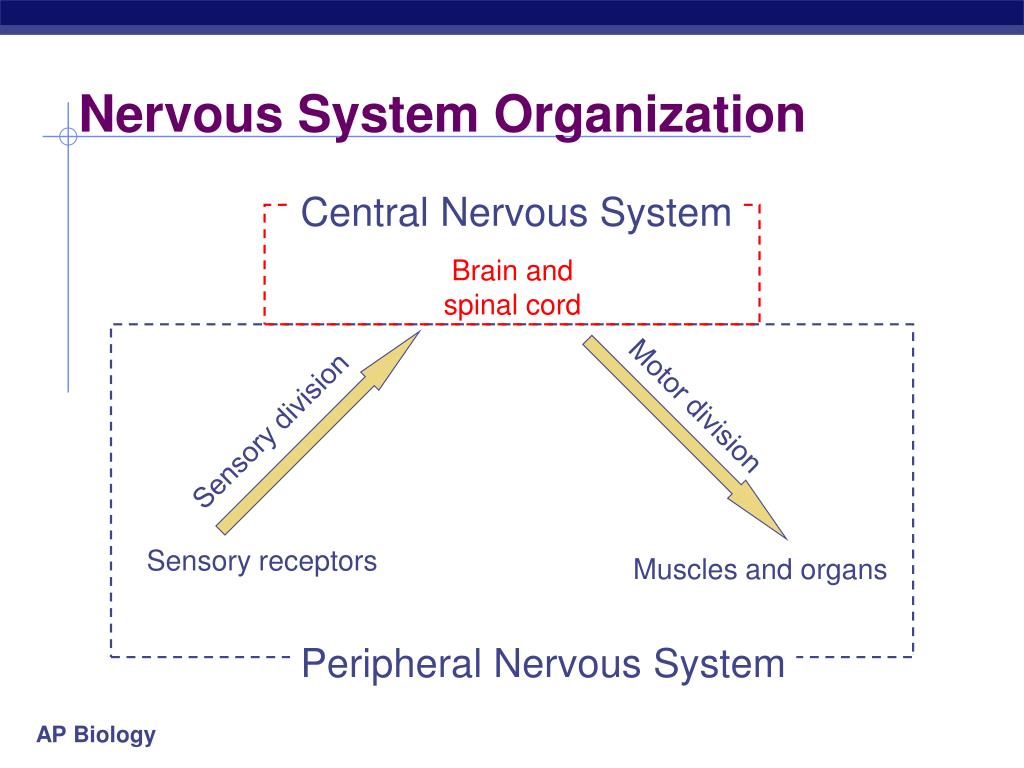 Nervous System Organization

Central Nervous System

Brain and spinal cord

Sensory division

Motor division

Sensory receptors

Muscles and organs

Peripheral Nervous System

AP Biology